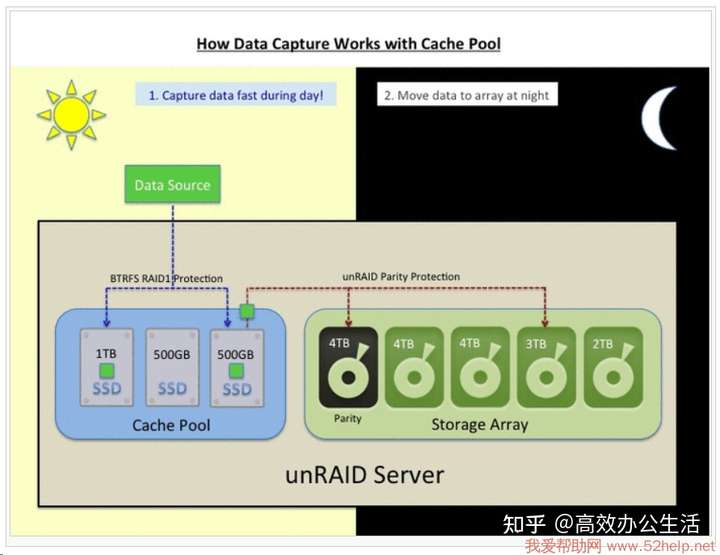 How Data Capture Works with Cache Pool

1. Capture data fast during day!

2. Move data to array at night

Data Source

BTRFS RAID1 Protection

unRAID Parity Protection

1TB
SSD

500GB
SSD

500GB
SSD

Cache Pool

4TB
Parity

4TB

4TB

3TB

2TB

Storage Array

unRAID Server

知乎 @高效办公生活

我爱帮助网 www.52help.net